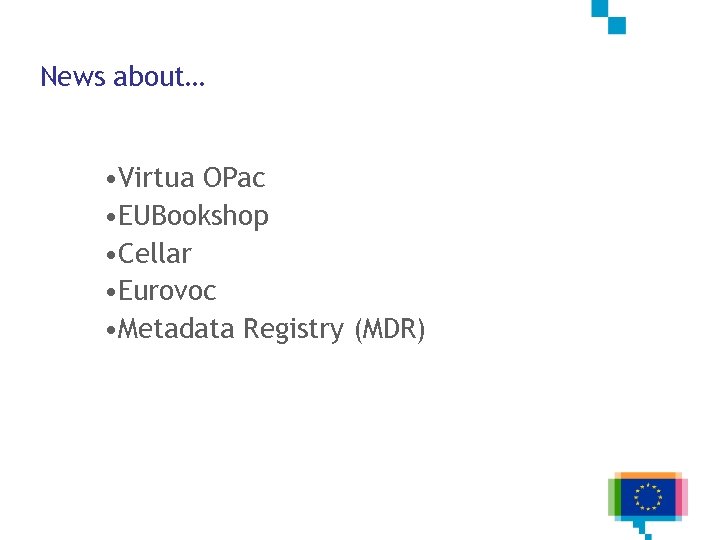 News about…

•Virtua OPac
•EUBookshop
•Cellar
•Eurovoc
•Metadata Registry (MDR)